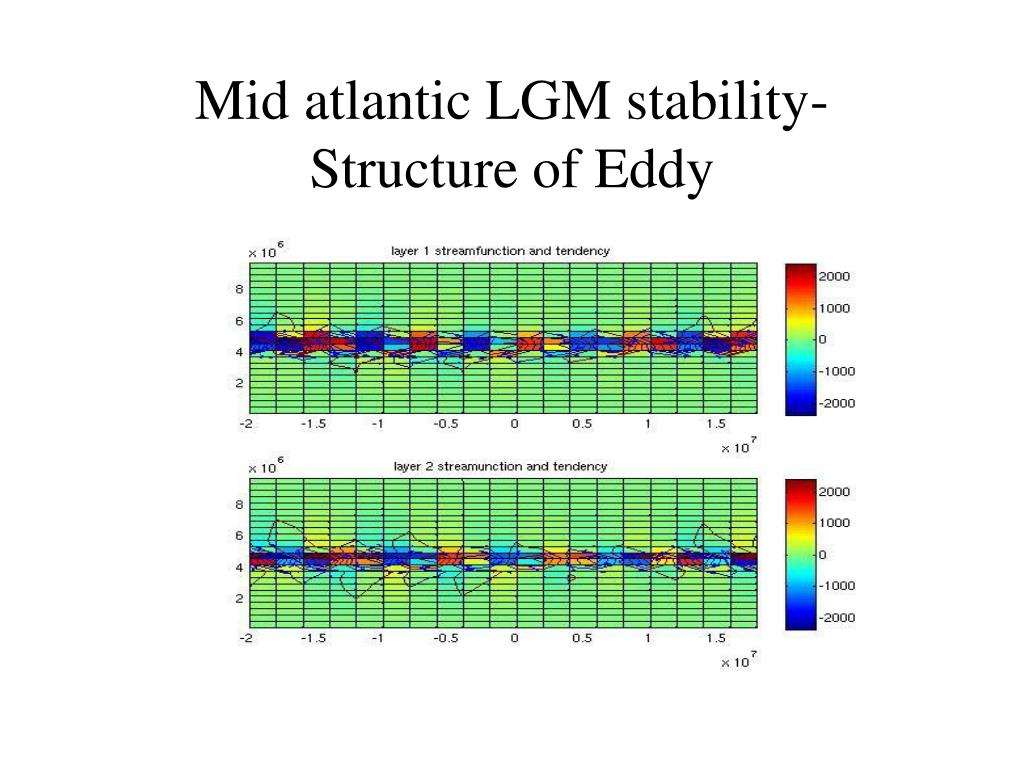 Mid atlantic LGM stability- Structure of Eddy

$\times 10^6$

layer 1 streamfunction and tendency

8
6
4
2

-2 -1.5 -1 -0.5 0 0.5 1 1.5

$\times 10^7$

2000
1000
0
-1000
-2000

$\times 10^6$

layer 2 streamunction and tendency

8
6
4
2

-2 -1.5 -1 -0.5 0 0.5 1 1.5

$\times 10^7$

2000
1000
0
-1000
-2000